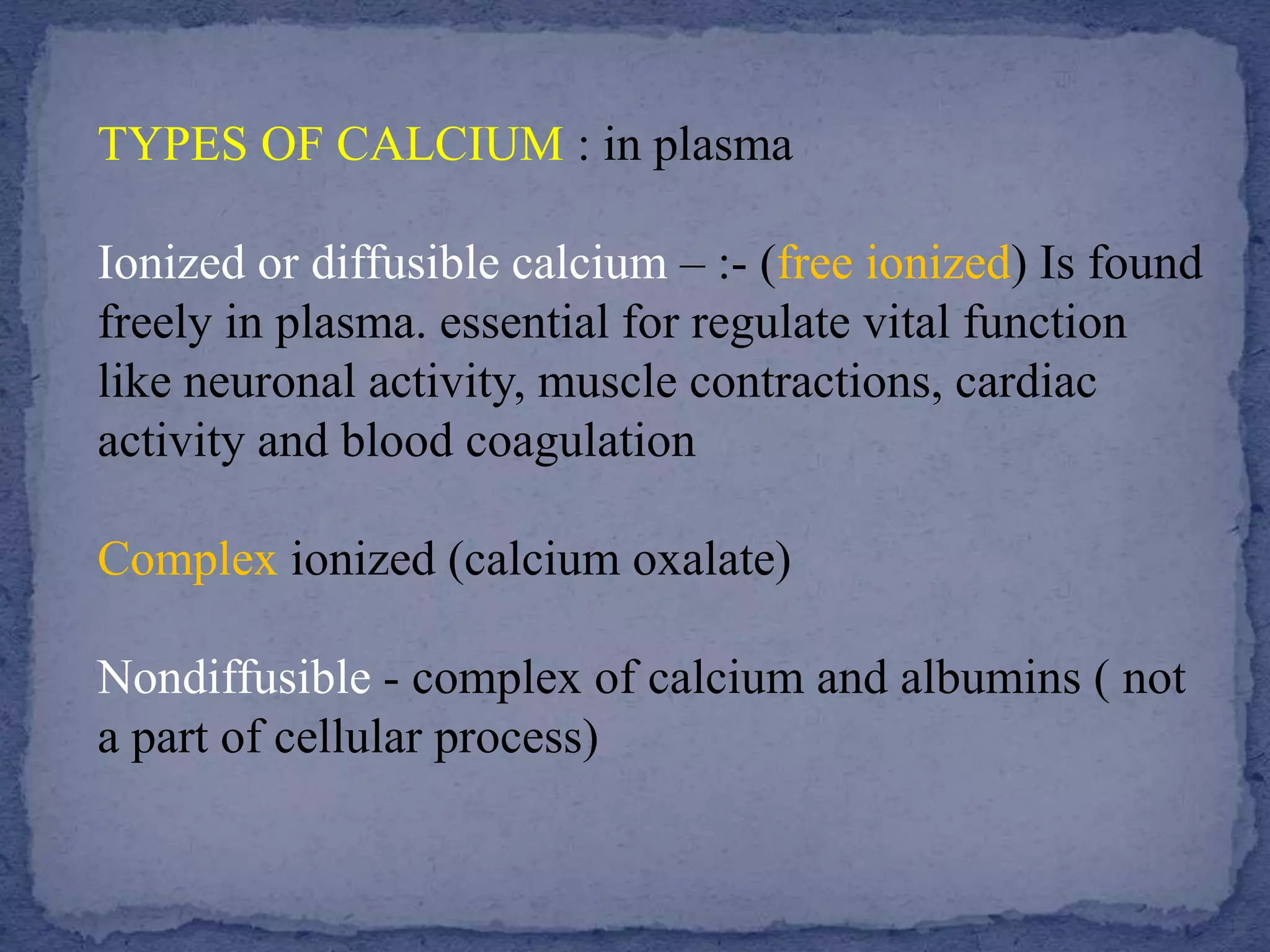 TYPES OF CALCIUM : in plasma

Ionized or diffusible calcium – :- (free ionized) Is found freely in plasma. essential for regulate vital function like neuronal activity, muscle contractions, cardiac activity and blood coagulation

Complex ionized (calcium oxalate)

Nondiffusible - complex of calcium and albumins ( not a part of cellular process)